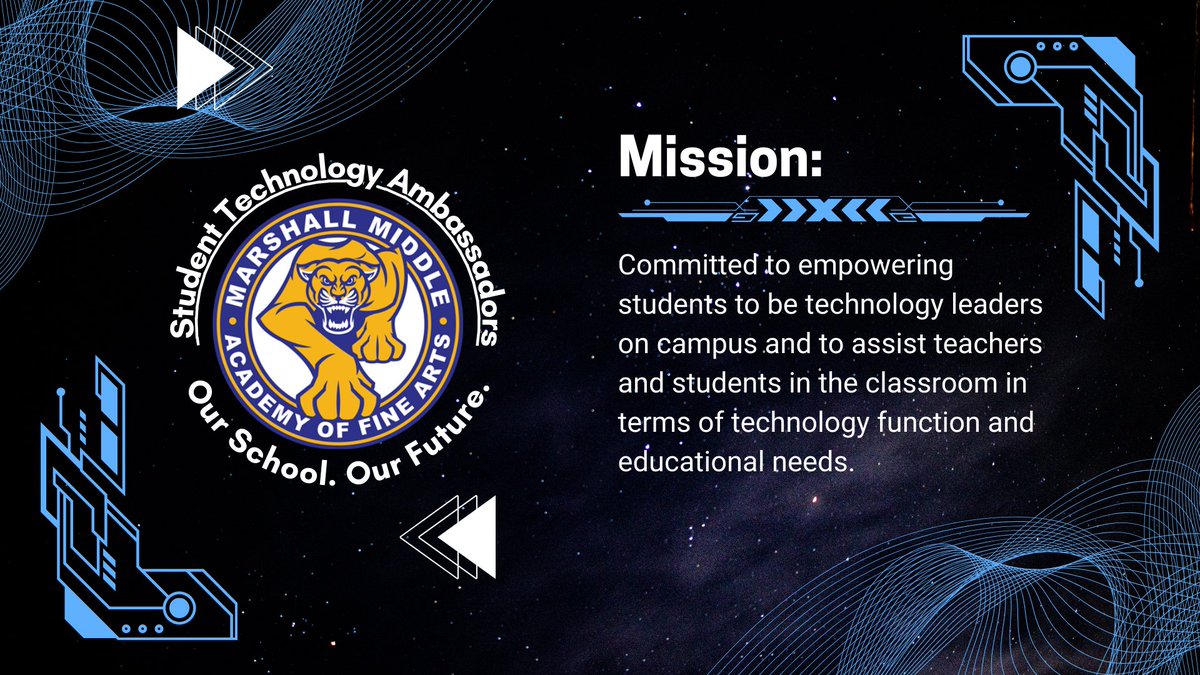 Student Technology Ambassadors

MARSHALL MIDDLE

ACADEMY OF FINE ARTS

Our School. Our Future.

Mission:

Committed to empowering students to be technology leaders on campus and to assist teachers and students in the classroom in terms of technology function and educational needs.